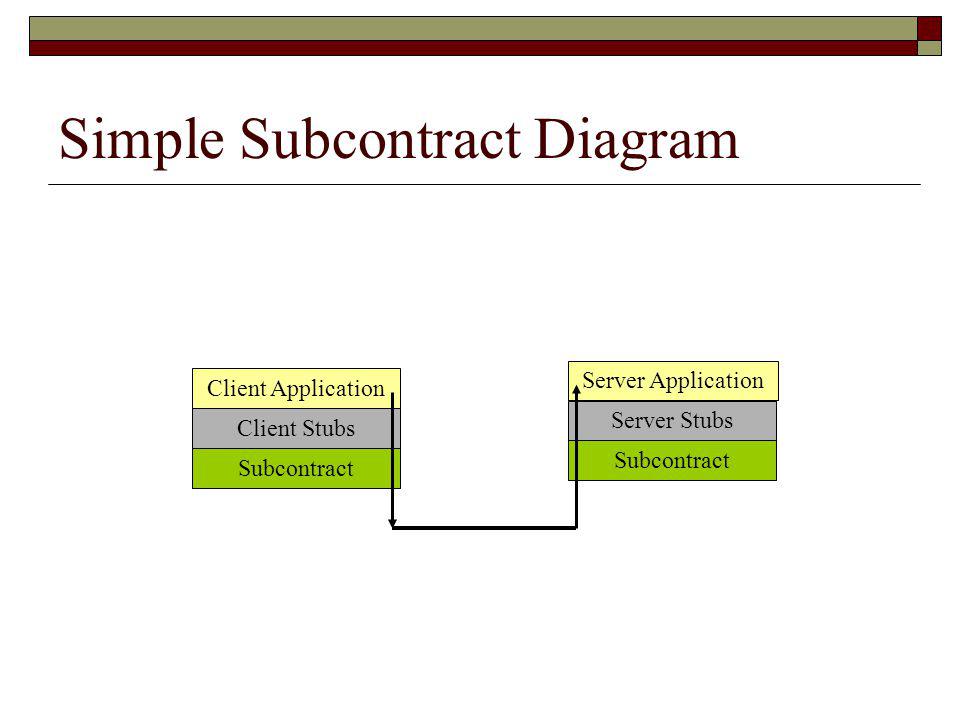 Simple Subcontract Diagram

Client Application
Client Stubs
Subcontract

Server Application
Server Stubs
Subcontract